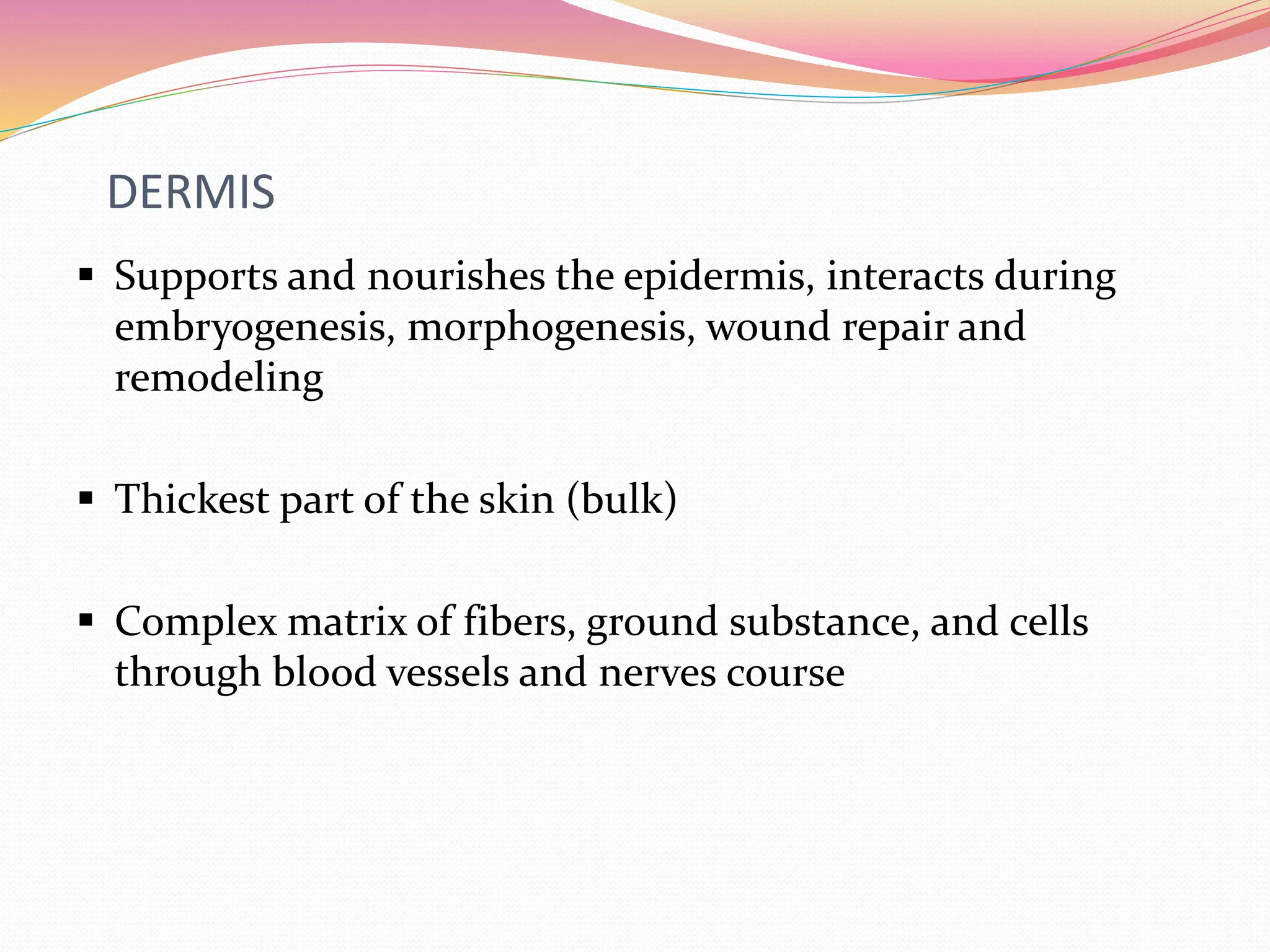 DERMIS

▪ Supports and nourishes the epidermis, interacts during embryogenesis, morphogenesis, wound repair and remodeling

▪ Thickest part of the skin (bulk)

▪ Complex matrix of fibers, ground substance, and cells through blood vessels and nerves course